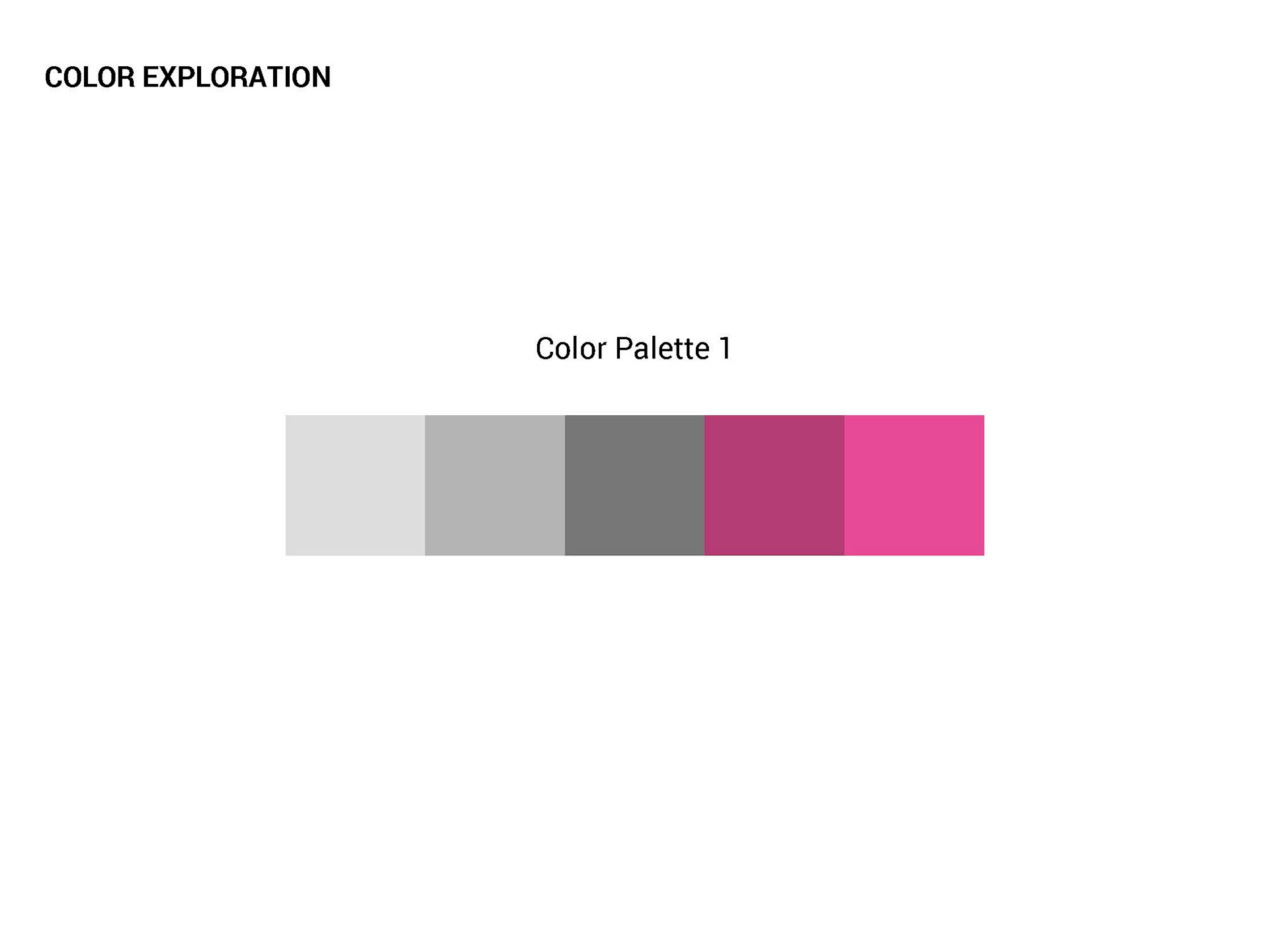 COLOR EXPLORATION

Color Palette 1